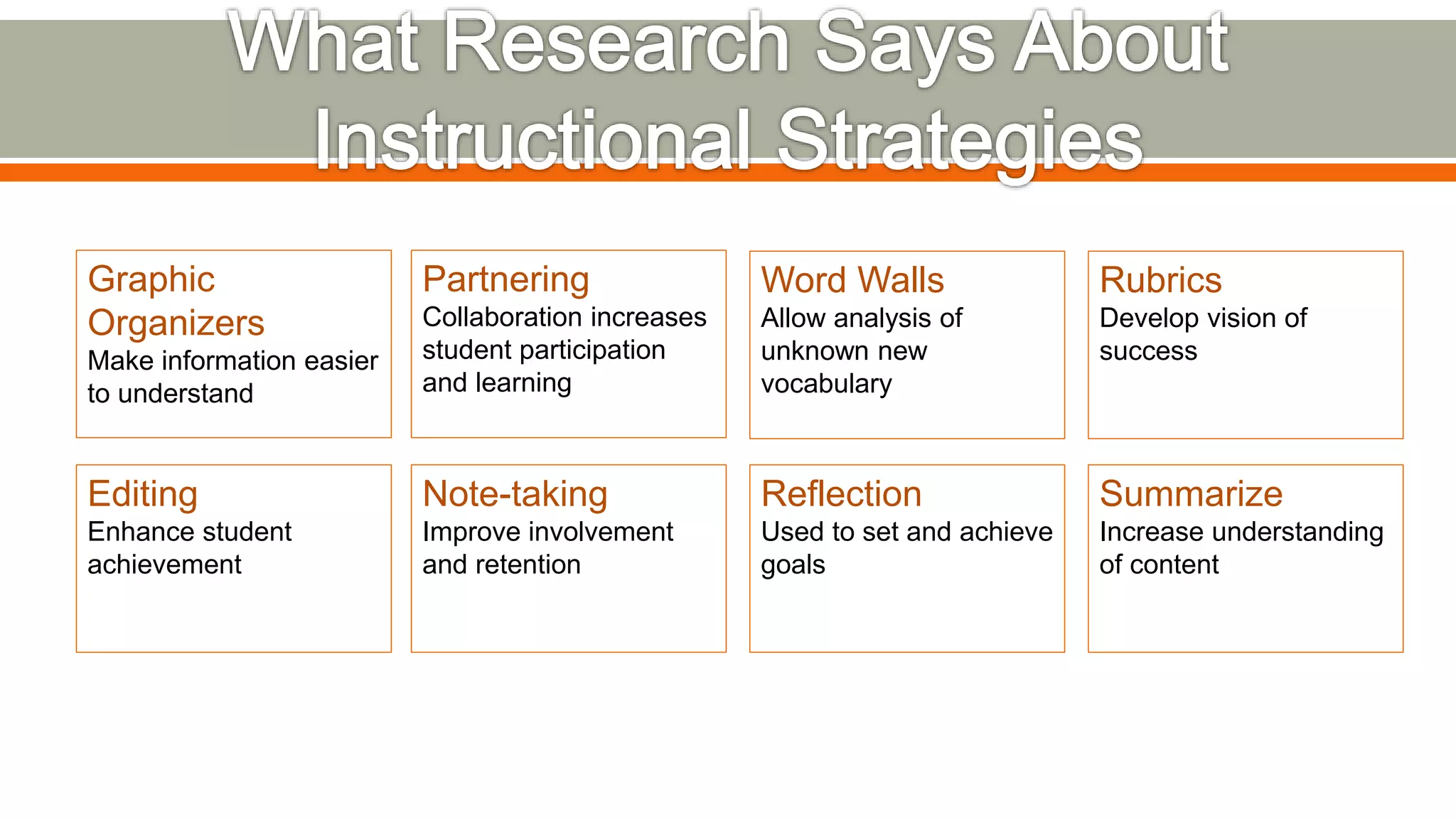 What Research Says About Instructional Strategies

Graphic Organizers
Make information easier to understand

Partnering
Collaboration increases student participation and learning

Word Walls
Allow analysis of unknown new vocabulary

Rubrics
Develop vision of success

Editing
Enhance student achievement

Note-taking
Improve involvement and retention

Reflection
Used to set and achieve goals

Summarize
Increase understanding of content